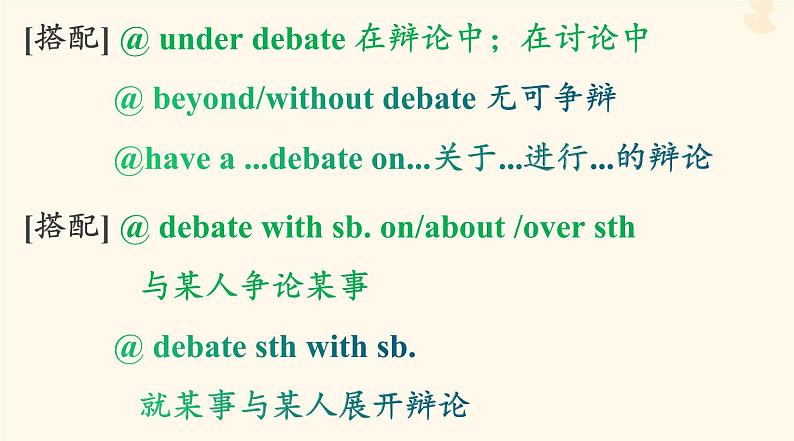 [搭配] @ under debate 在辩论中；在讨论中

@ beyond/without debate 无可争辩

@have a ...debate on...关于...进行...的辩论

[搭配] @ debate with sb. on/about /over sth

与某人争论某事

@ debate sth with sb.

就某事与某人展开辩论